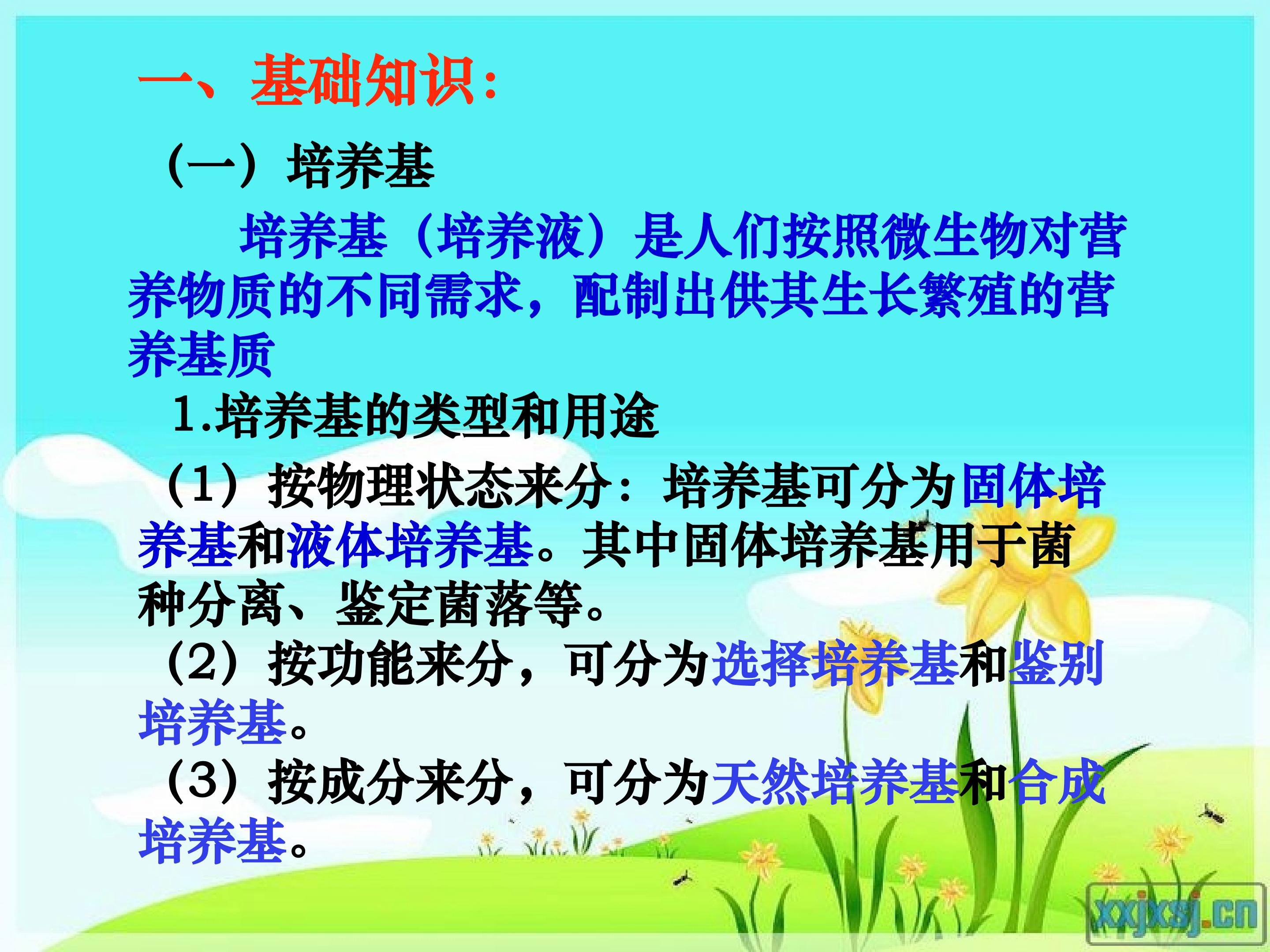 一、基础知识：

（一）培养基

培养基（培养液）是人们按照微生物对营养物质的不同需求，配制出供其生长繁殖的营养基质

1.培养基的类型和用途

（1）按物理状态来分：培养基可分为固体培养基和液体培养基。其中固体培养基用于菌种分离、鉴定菌落等。

（2）按功能来分，可分为选择培养基和鉴别培养基。

（3）按成分来分，可分为天然培养基和合成培养基。

xxjxsj.cn